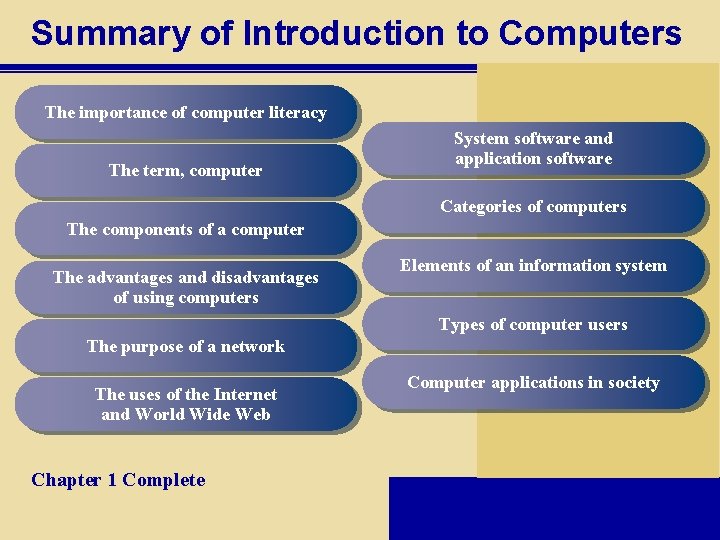 Summary of Introduction to Computers

The importance of computer literacy

The term, computer

The components of a computer

The advantages and disadvantages of using computers

The purpose of a network

The uses of the Internet and World Wide Web

System software and application software

Categories of computers

Elements of an information system

Types of computer users

Computer applications in society

Chapter 1 Complete